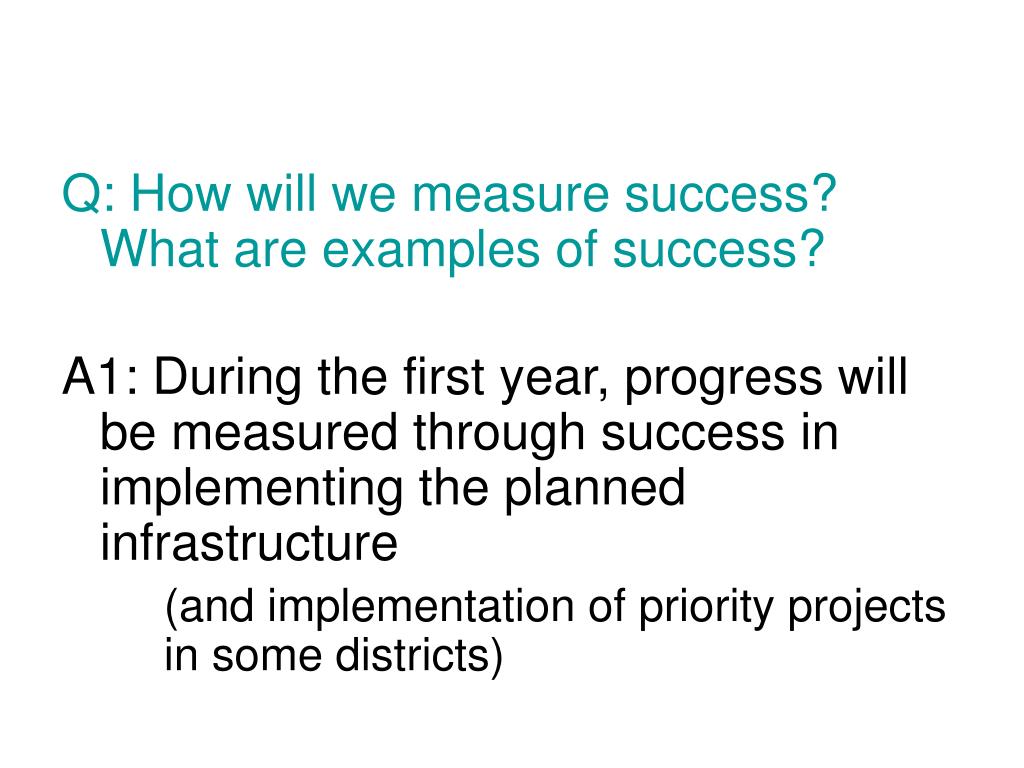 Q: How will we measure success? What are examples of success?

A1: During the first year, progress will be measured through success in implementing the planned infrastructure

(and implementation of priority projects in some districts)